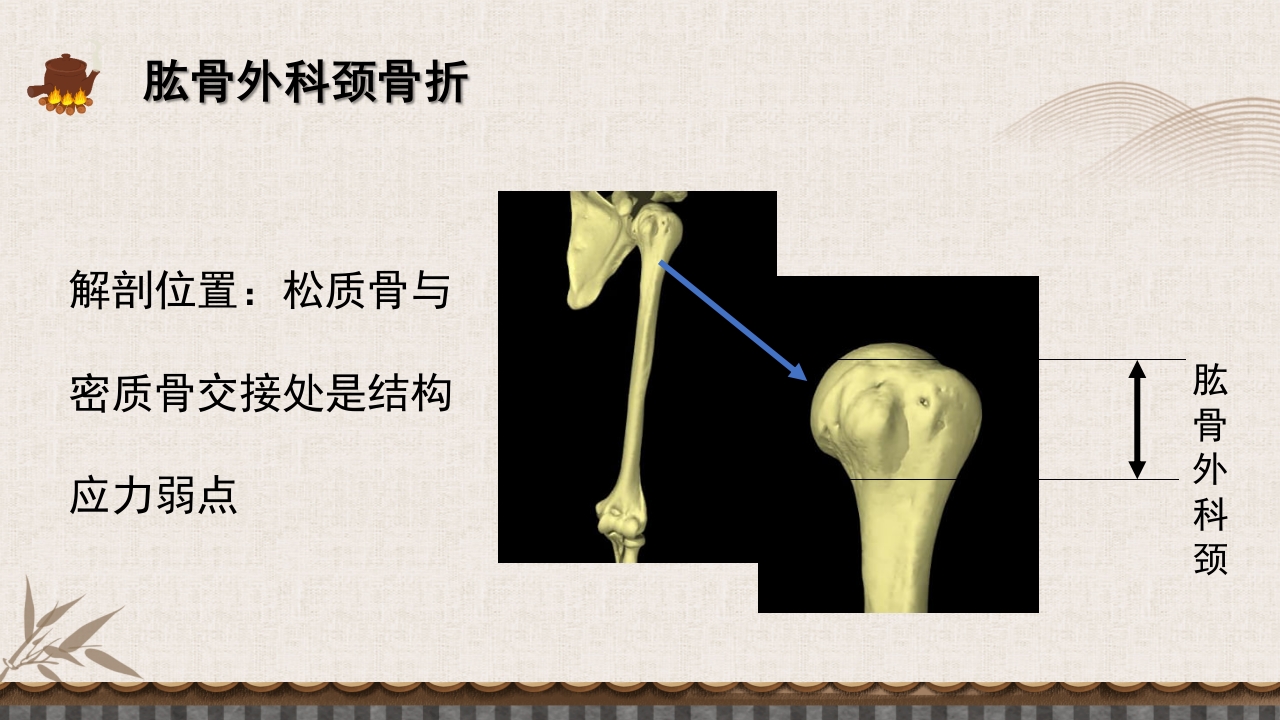 肱骨外科颈骨折

解剖位置：松质骨与密质骨交接处是结构应力弱点

肱骨外科颈